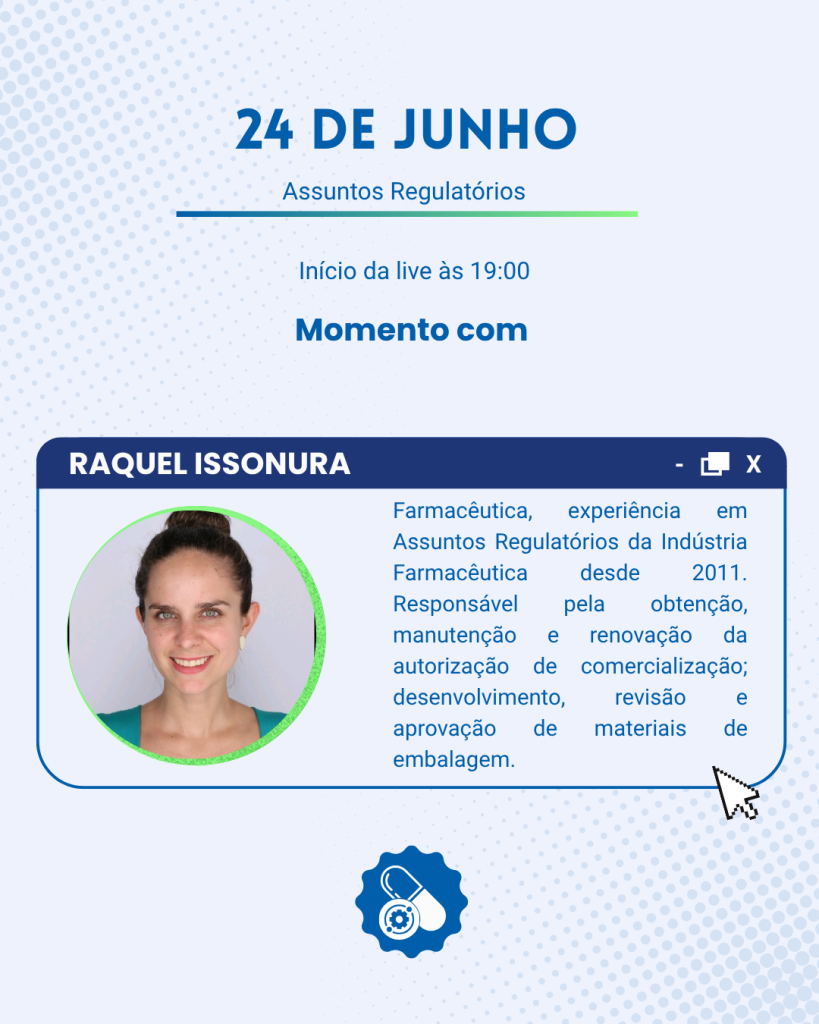 24 DE JUNHO

Assuntos Regulatórios

Início da live às 19:00

Momento com

RAQUEL ISSONURA

- X

Farmacêutica, experiência em Assuntos Regulatórios da Indústria Farmacêutica desde 2011. Responsável pela obtenção, manutenção e renovação da autorização de comercialização; desenvolvimento, revisão e aprovação de materiais de embalagem.